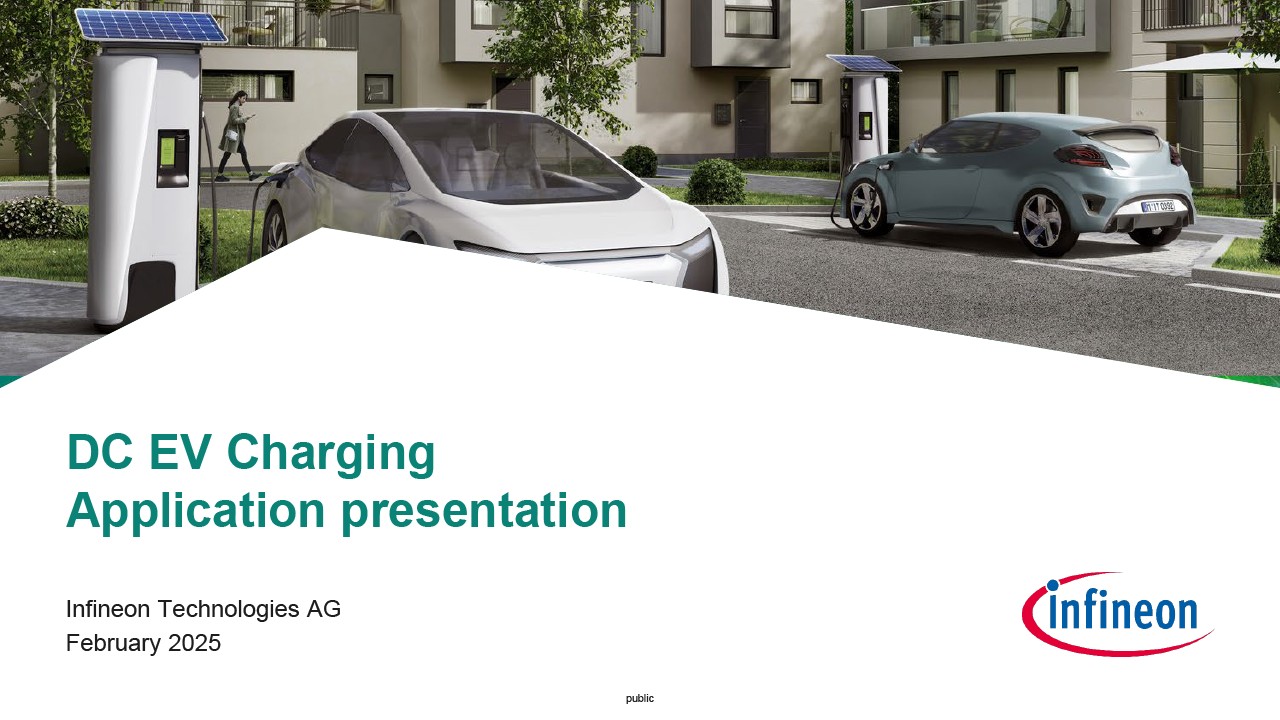 DC EV Charging
Application presentation

Infineon Technologies AG
February 2025

infineon

public